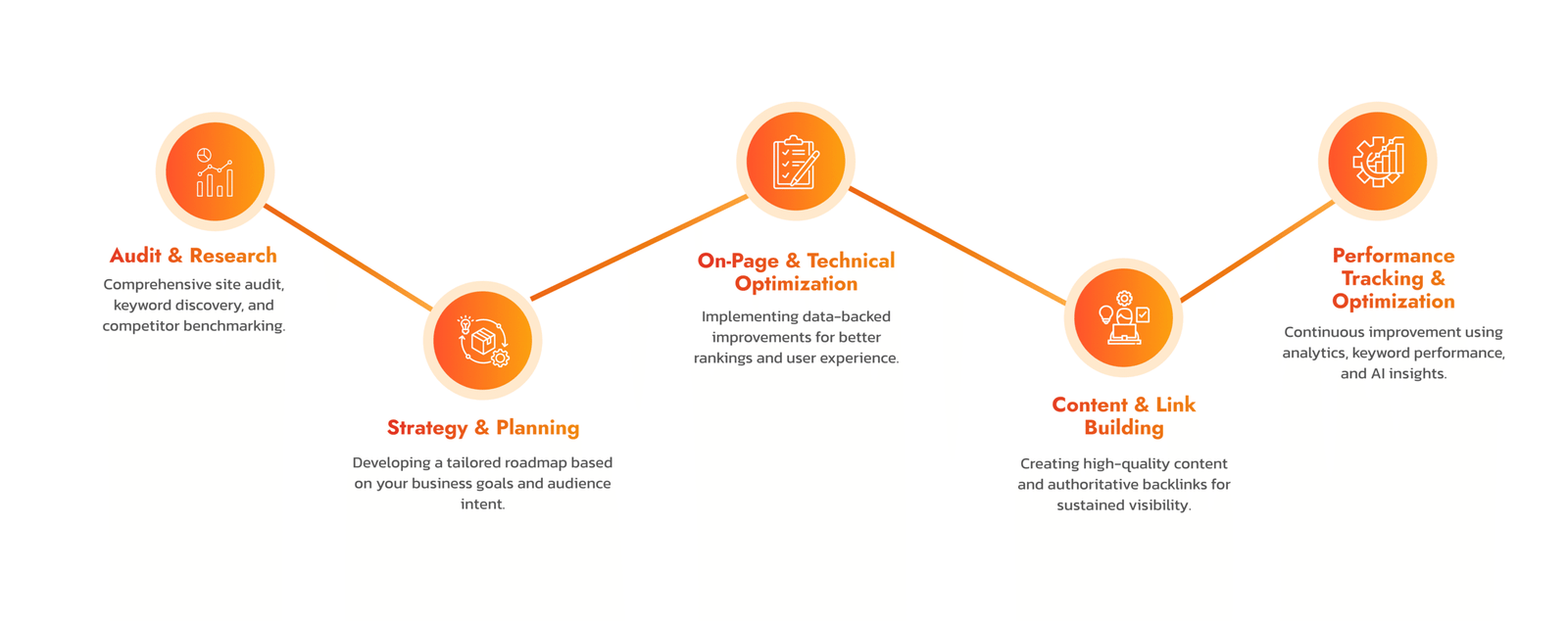 Audit & Research

Comprehensive site audit, keyword discovery, and competitor benchmarking.

Strategy & Planning

Developing a tailored roadmap based on your business goals and audience intent.

On-Page & Technical Optimization

Implementing data-backed improvements for better rankings and user experience.

Content & Link Building

Creating high-quality content and authoritative backlinks for sustained visibility.

Performance Tracking & Optimization

Continuous improvement using analytics, keyword performance, and AI insights.